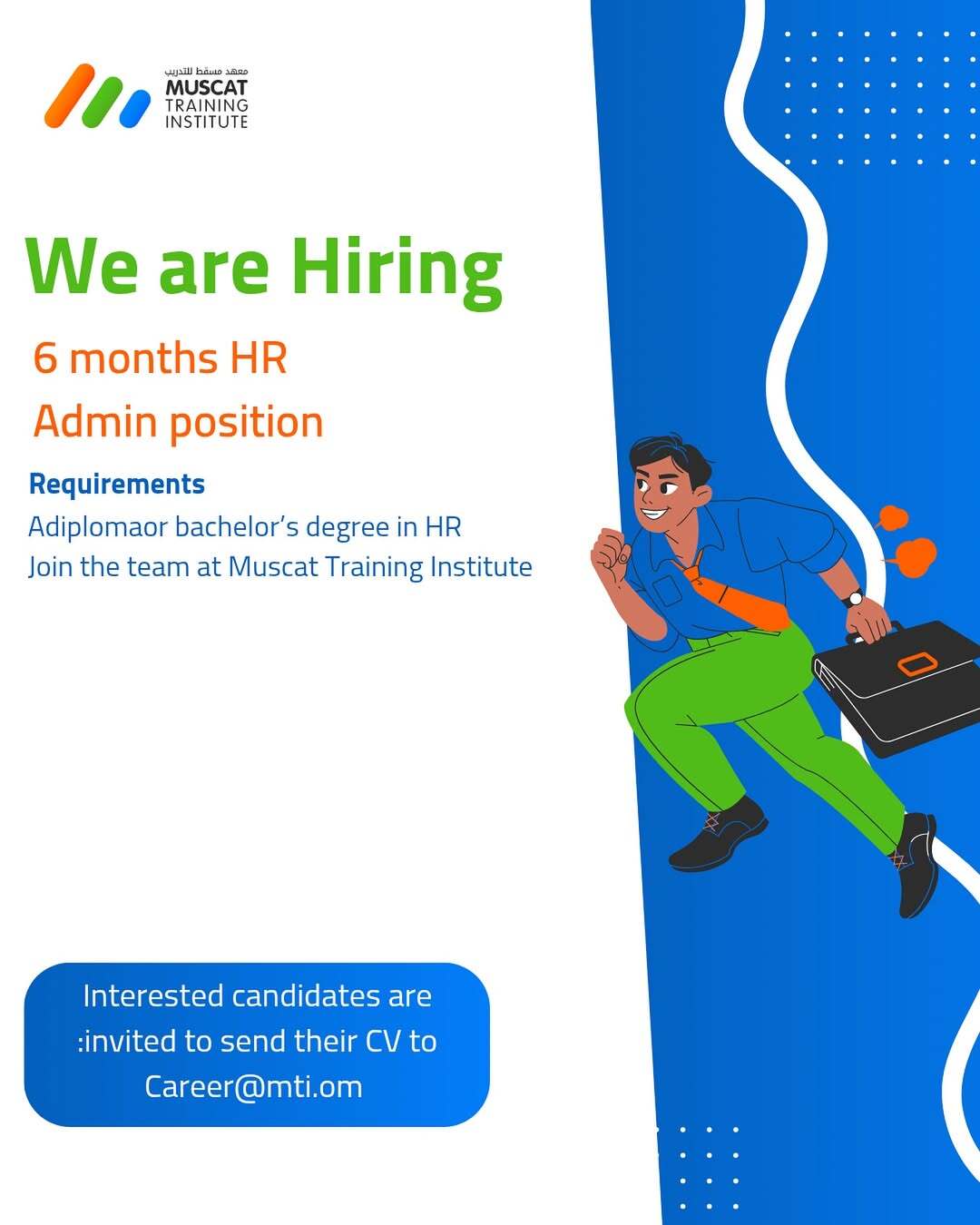 معهد مسقط للتدريب
MUSCAT
TRAINING
INSTITUTE

We are Hiring

6 months HR
Admin position

Requirements
Adiplomaor bachelor's degree in HR
Join the team at Muscat Training Institute

Interested candidates are :invited to send their CV to Career@mti.om